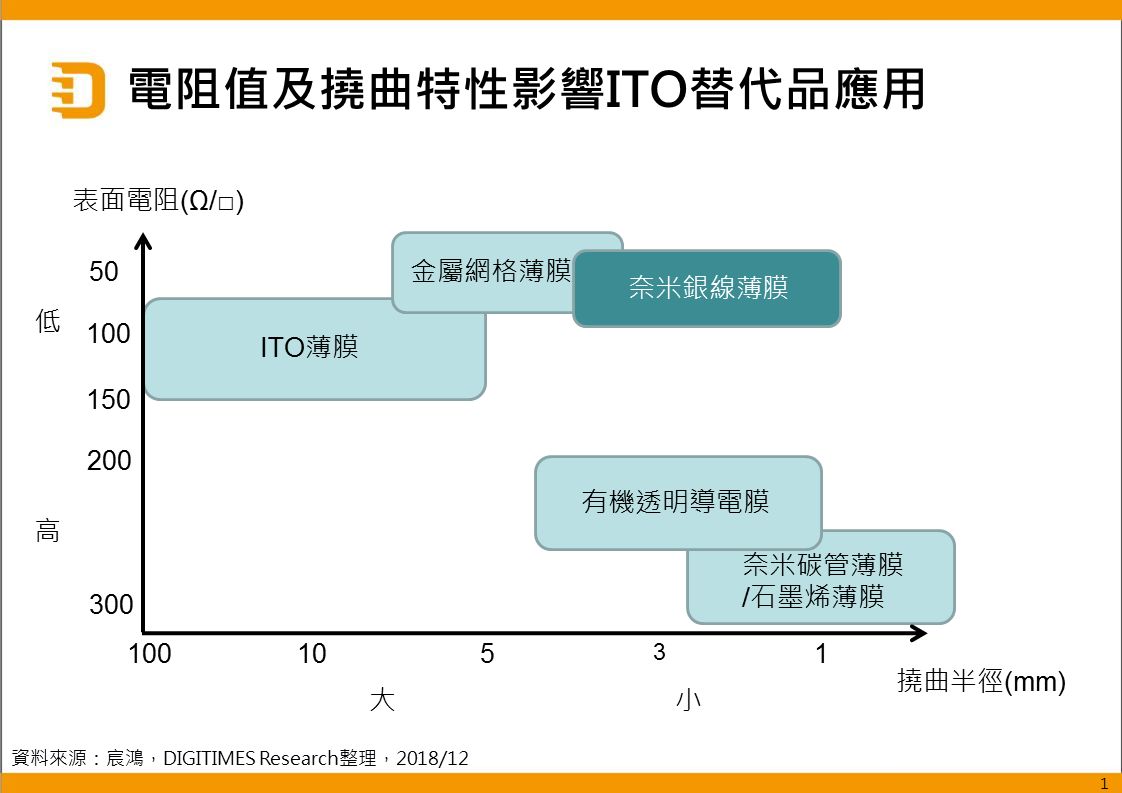 電阻值及撓曲特性影響ITO替代品應用

表面電阻(Ω/□)

50

低

100

150

200

高

300

金屬網格薄膜

奈米銀線薄膜

ITO薄膜

有機透明導電膜

奈米碳管薄膜
/石墨烯薄膜

100 10 5 3 1

撓曲半徑(mm)

大

小

資料來源：宸鴻，DIGITIMES Research整理，2018/12

1